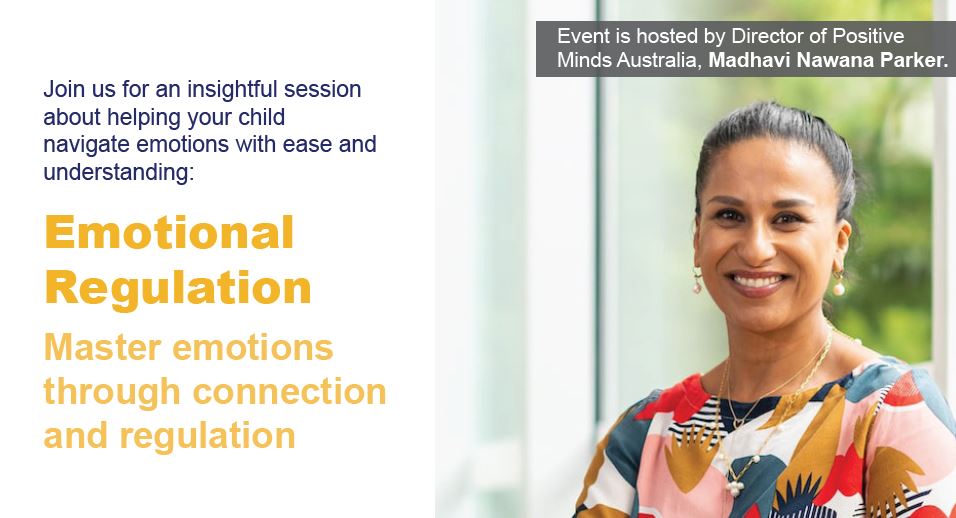 Join us for an insightful session about helping your child navigate emotions with ease and understanding:

Emotional Regulation

Master emotions through connection and regulation

Event is hosted by Director of Positive Minds Australia, Madhavi Nawana Parker.